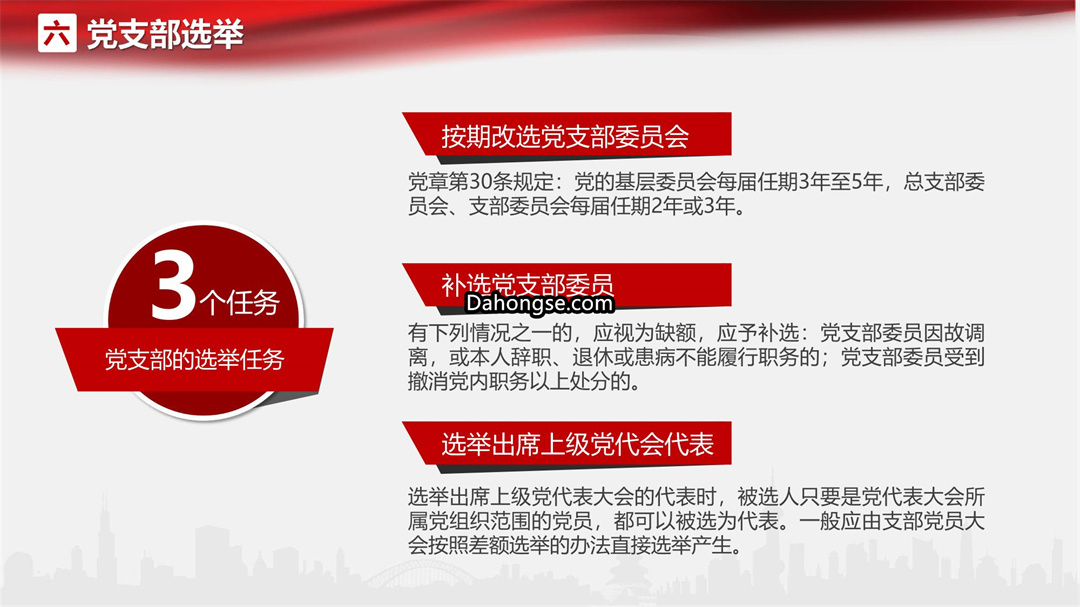 六 党支部选举

3个任务

党支部的选举任务

按期改选党支部委员会

党章第30条规定：党的基层委员会每届任期3年至5年，总支部委员会、支部委员会每届任期2年或3年。

补选党支部委员

Dahongse.com

有下列情况之一的，应视为缺额，应予补选：党支部委员因故调离，或本人辞职、退休或患病不能履行职务的；党支部委员受到撤消党内职务以上处分的。

选举出席上级党代会代表

选举出席上级党代表大会的代表时，被选人只要是党代表大会所属党组织范围的党员，都可以被选为代表。一般应由支部党员大会按照差额选举的办法直接选举产生。